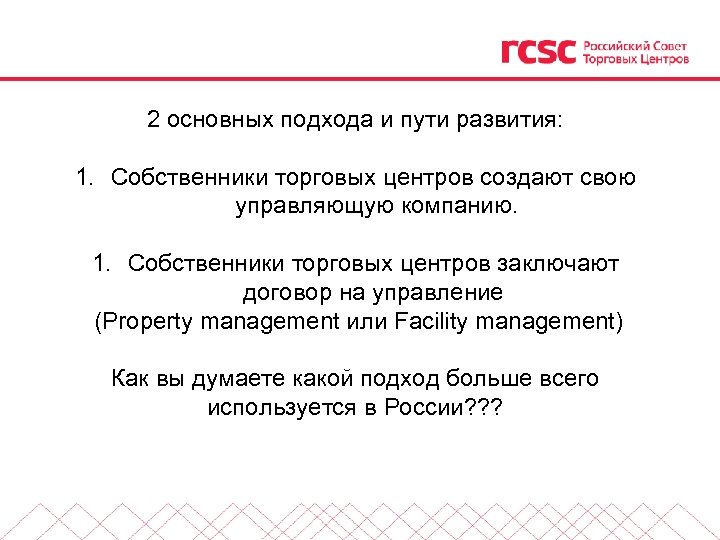 rcsc Российский Совет Торговых Центров

2 основных подхода и пути развития:

1. Собственники торговых центров создают свою управляющую компанию.

1. Собственники торговых центров заключают договор на управление
(Property management или Facility management)

Как вы думаете какой подход больше всего используется в России???